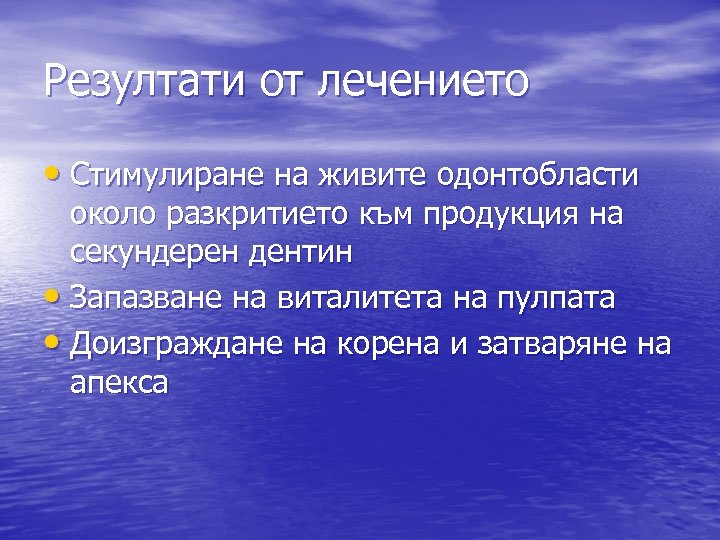 Резултати от лечението

• Стимулиране на живите одонтобласти около разкритието към продукция на секундерен дентин
• Запазване на виталитета на пулпата
• Доизграждане на корена и затваряне на апекса